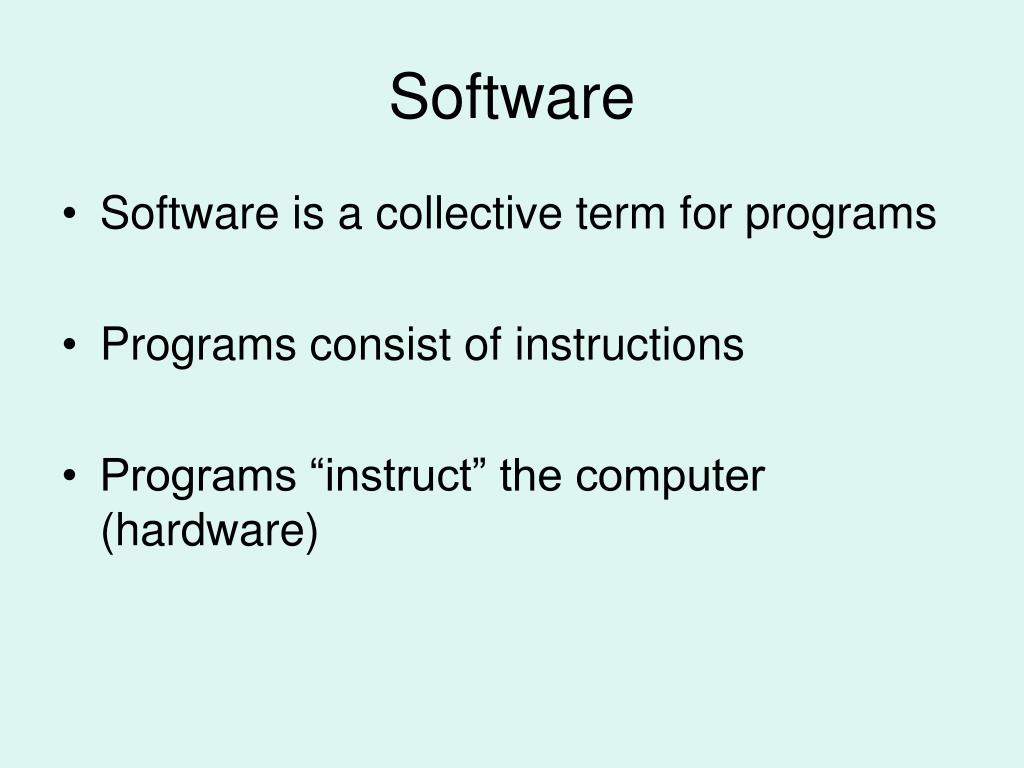 Software

• Software is a collective term for programs

• Programs consist of instructions

• Programs “instruct” the computer (hardware)